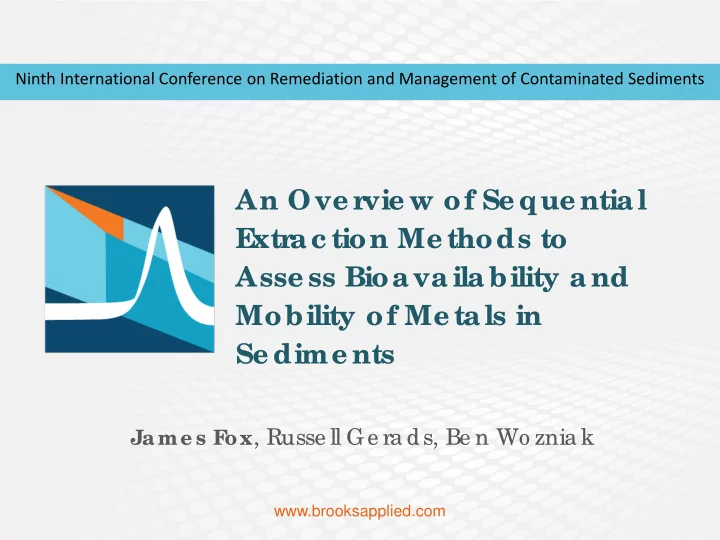 Ninth International Conference on Remediation and Management of Contaminated Sediments

An Overview of Sequential Extraction Methods to Assess Bioavailability and Mobility of Metals in Sediments

James Fox, Russell Gerads, Ben Wozniak

www.brooksapplied.com